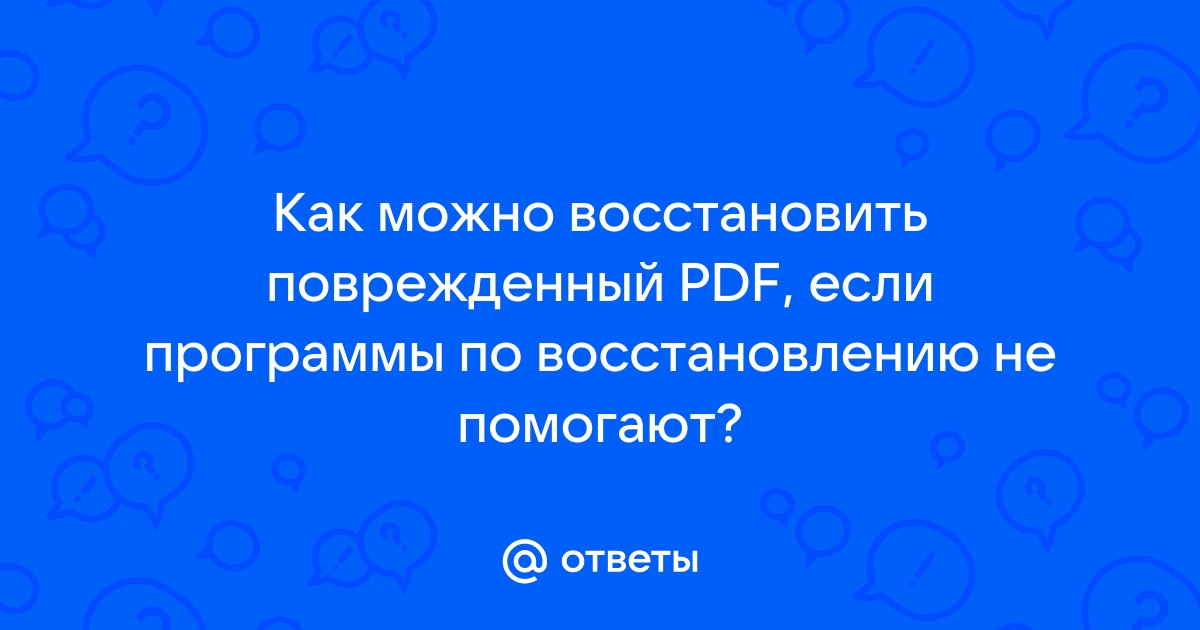 Как можно восстановить поврежденный PDF, если программы по восстановлению не помогают?

@ ответы